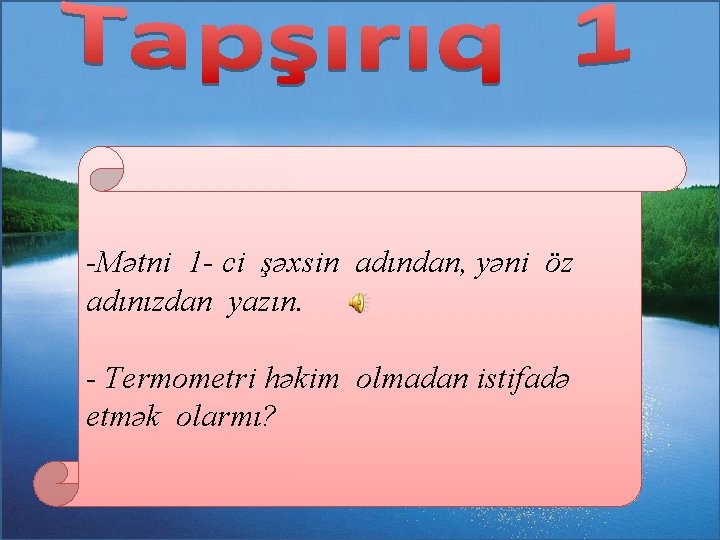 Tapşırıq 1

-Mətni 1- ci şəxsin adından, yəni öz adınızdan yazın.

- Termometri həkim olmadan istifadə etmək olarmı?